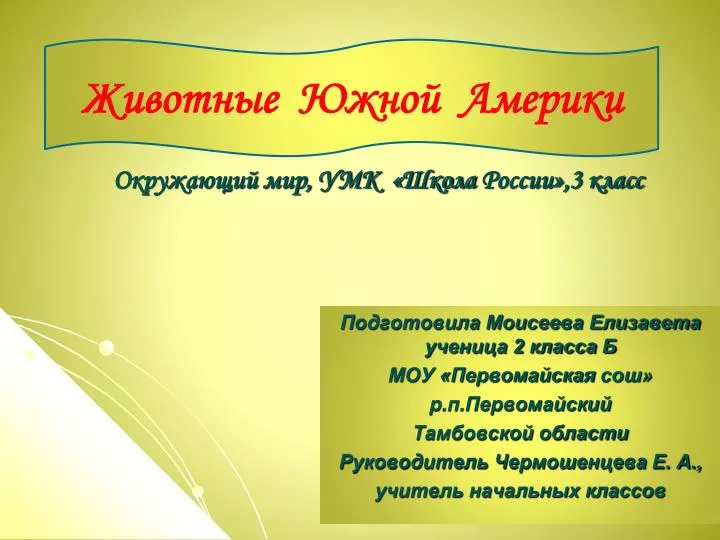 Животные Южной Америки

Окружающий мир, УМК «Школа России»,3 класс

Подготовила Моисеева Елизавета ученица 2 класса Б
МОУ «Первомайская сош»
р.п.Первомайский
Тамбовской области
Руководитель Чермошенцева Е. А.,
учитель начальных классов